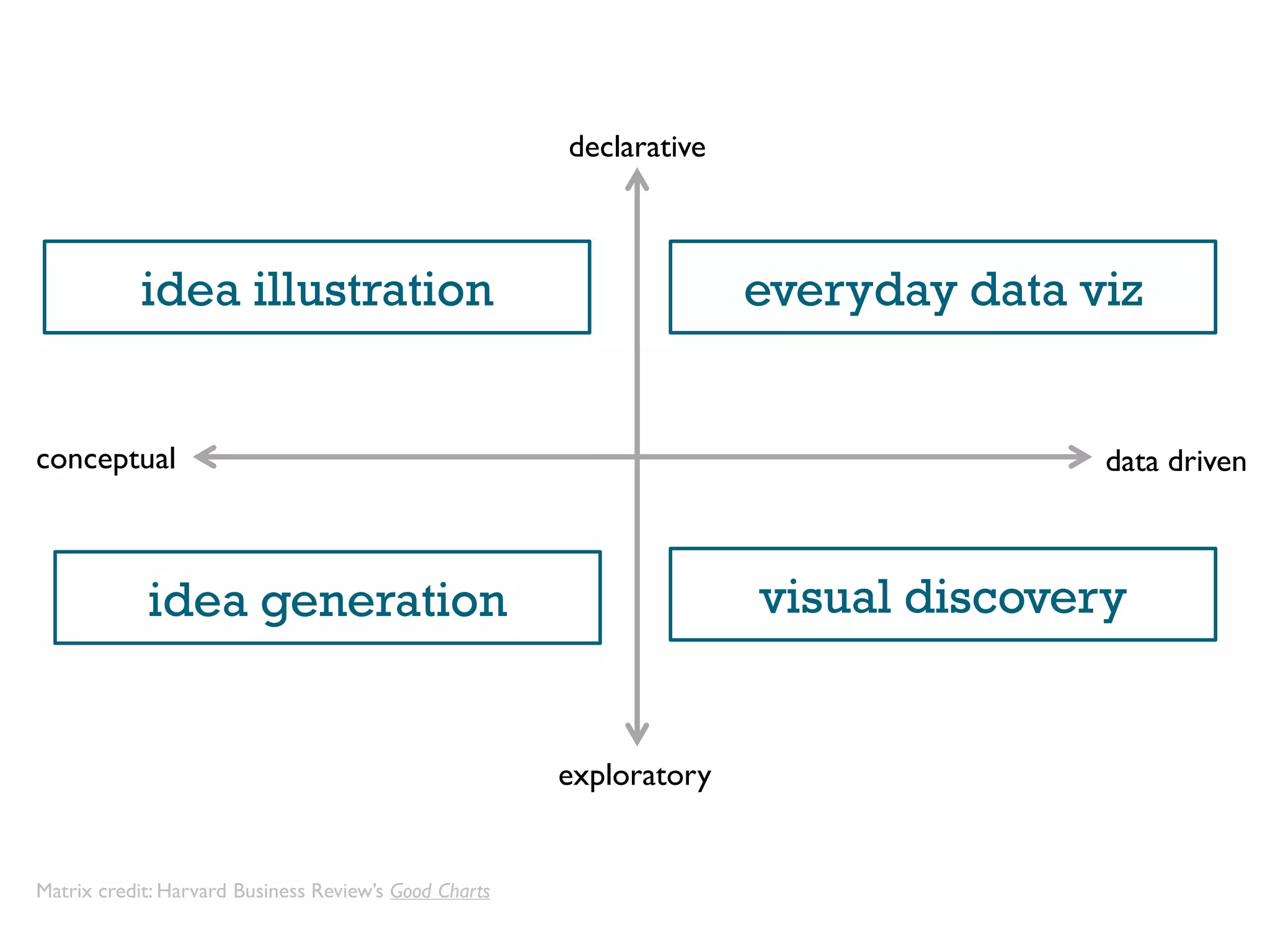 declarative

idea illustration

everyday data viz

conceptual

data driven

idea generation

visual discovery

exploratory

Matrix credit: Harvard Business Review's Good Charts